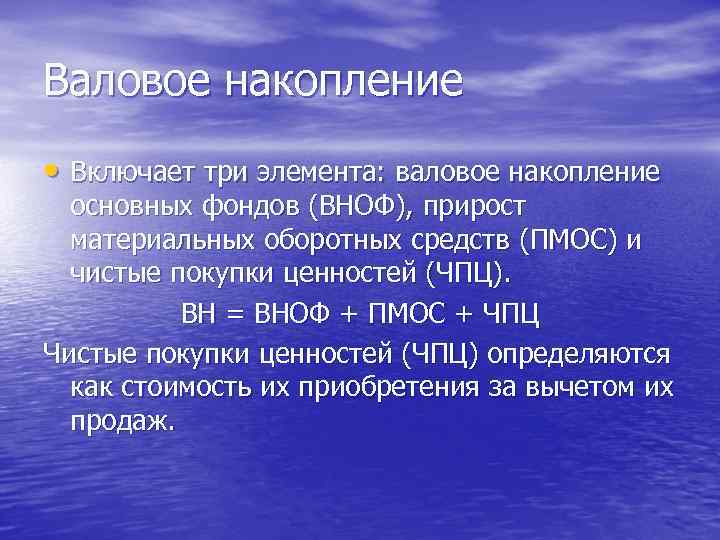 Валовое накопление

• Включает три элемента: валовое накопление основных фондов (ВНОФ), прирост материальных оборотных средств (ПМОС) и чистые покупки ценностей (ЧПЦ).

ВН = ВНОФ + ПМОС + ЧПЦ

Чистые покупки ценностей (ЧПЦ) определяются как стоимость их приобретения за вычетом их продаж.